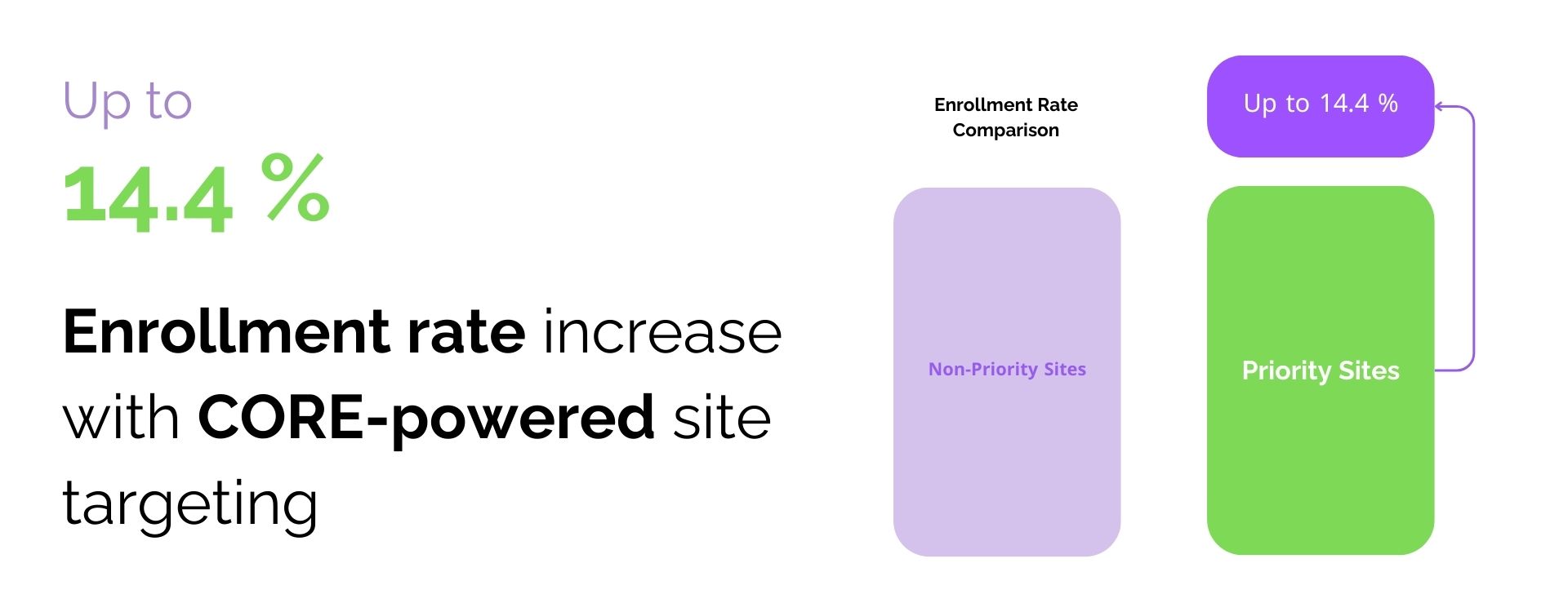 Up to

14.4 %

Enrollment rate increase with CORE-powered site targeting

Enrollment Rate Comparison

Up to 14.4 %

Non-Priority Sites

Priority Sites